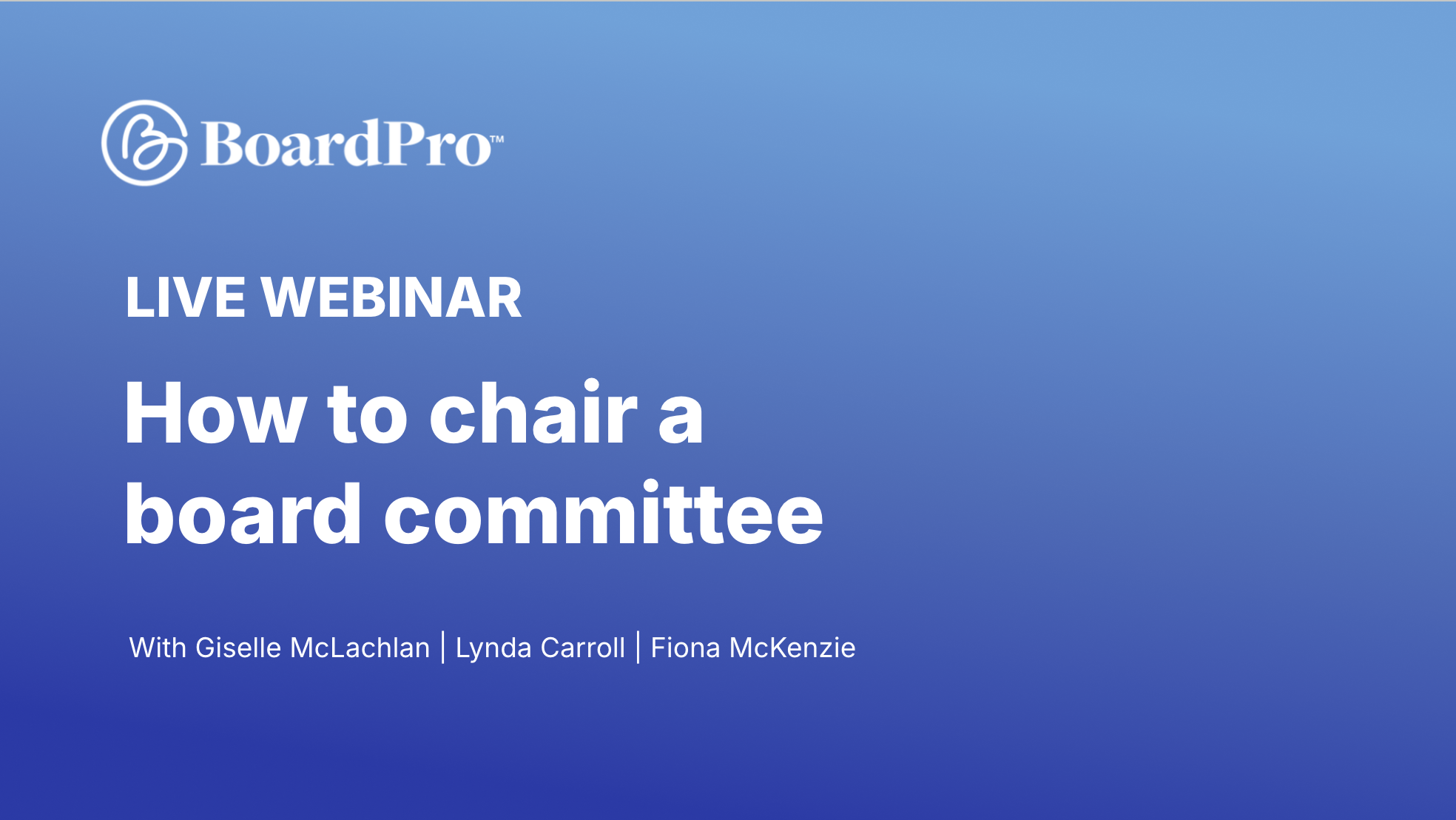 BoardPro™

LIVE WEBINAR

How to chair a board committee

With Giselle McLachlan | Lynda Carroll | Fiona McKenzie